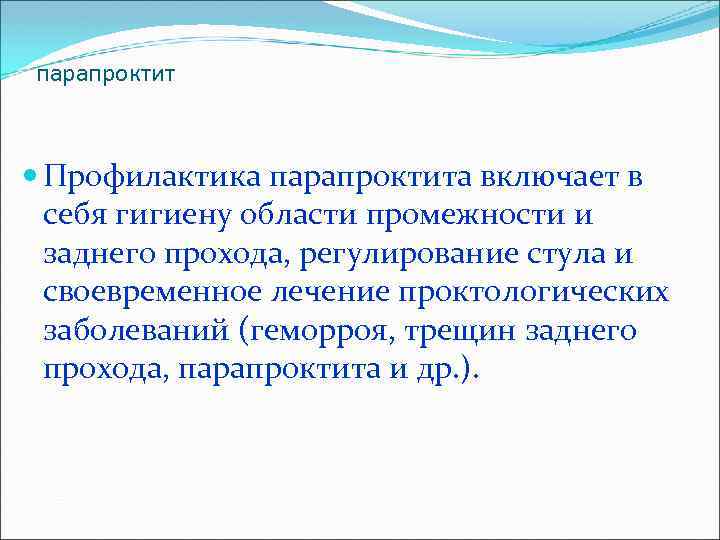 парапроктит

Профилактика парапроктита включает в себя гигиену области промежности и заднего прохода, регулирование стула и своевременное лечение проктологических заболеваний (геморроя, трещин заднего прохода, парапроктита и др.).